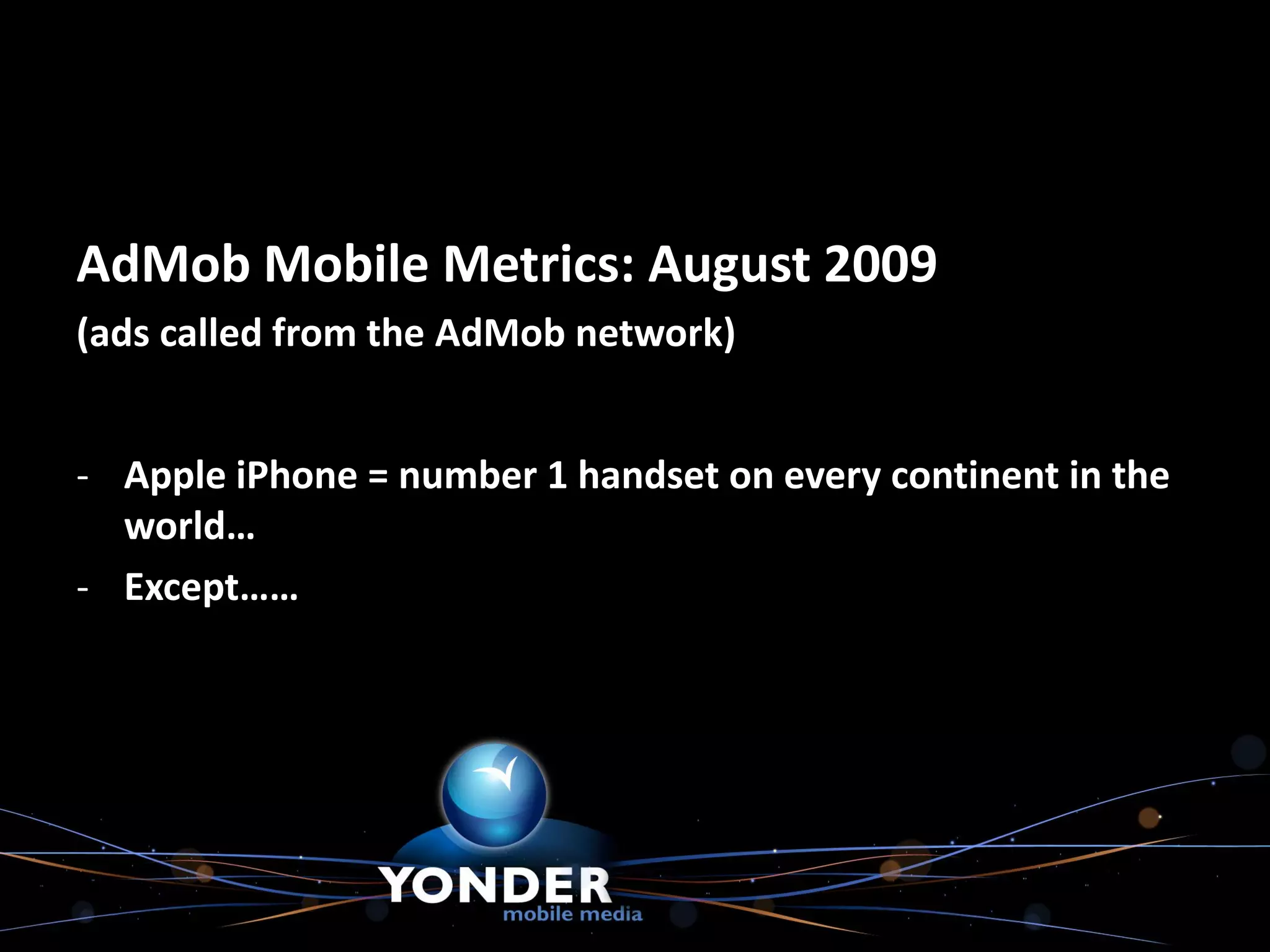 AdMob Mobile Metrics: August 2009
(ads called from the AdMob network)

- Apple iPhone = number 1 handset on every continent in the world…
- Except……

YONDER
mobile media